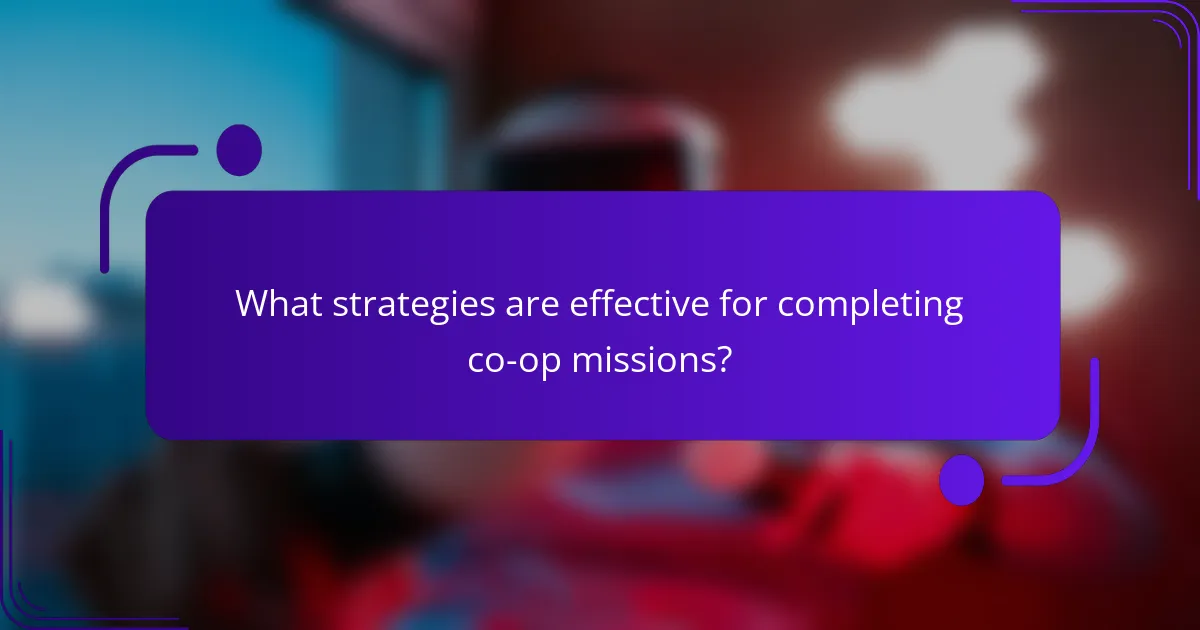 What strategies are effective for completing co-op missions?